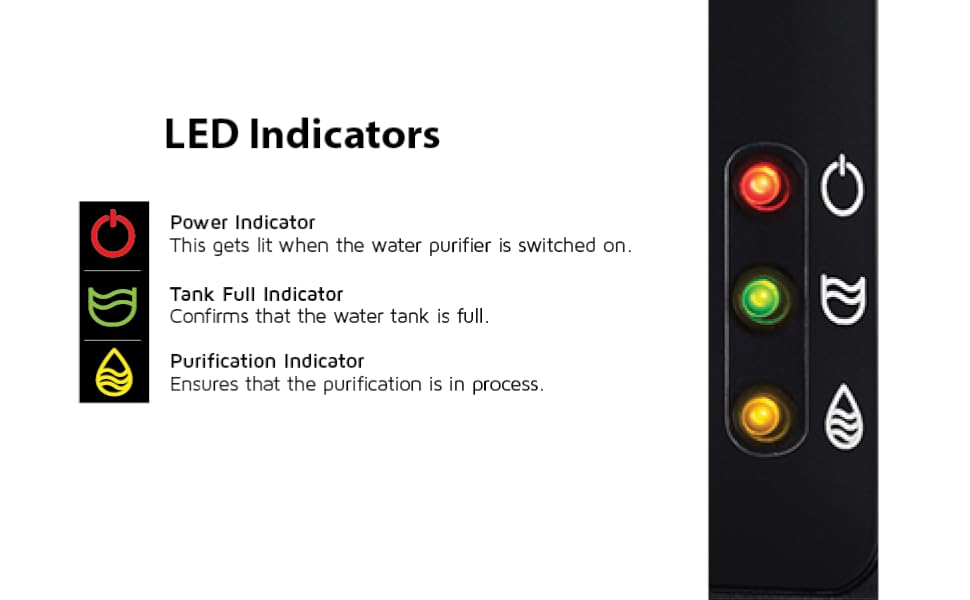 LED Indicators

Power Indicator
This gets lit when the water purifier is switched on.

Tank Full Indicator
Confirms that the water tank is full.

Purification Indicator
Ensures that the purification is in process.